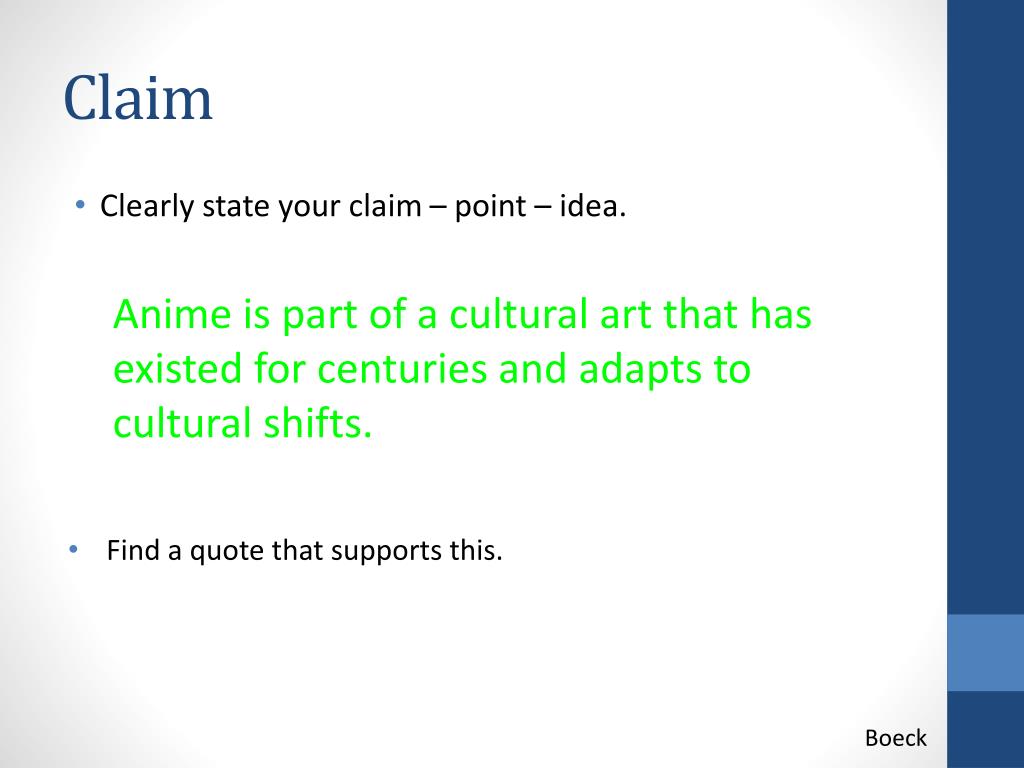 Claim

• Clearly state your claim – point – idea.

Anime is part of a cultural art that has existed for centuries and adapts to cultural shifts.

• Find a quote that supports this.

Boeck